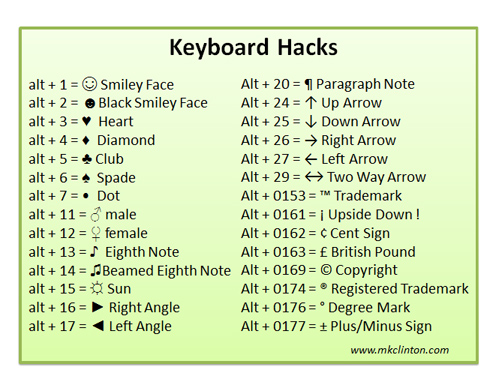 Keyboard Hacks

alt + 1 = ☺ Smiley Face
alt + 2 = ☻ Black Smiley Face
alt + 3 = ♥ Heart
alt + 4 = ♦ Diamond
alt + 5 = ♣ Club
alt + 6 = ♠ Spade
alt + 7 = • Dot
alt + 11 = ♂ male
alt + 12 = ♀ female
alt + 13 = ♪ Eighth Note
alt + 14 = ♫ Beamed Eighth Note
alt + 15 = ☼ Sun
alt + 16 = ► Right Angle
alt + 17 = ◄ Left Angle

Alt + 20 = ¶ Paragraph Note
Alt + 24 = ↑ Up Arrow
Alt + 25 = ↓ Down Arrow
Alt + 26 = → Right Arrow
Alt + 27 = ← Left Arrow
Alt + 29 = ↔ Two Way Arrow
Alt + 0153 = ™ Trademark
Alt + 0161 = ¡ Upside Down !
Alt + 0162 = ¢ Cent Sign
Alt + 0163 = £ British Pound
Alt + 0169 = © Copyright
Alt + 0174 = ® Registered Trademark
Alt + 0176 = ° Degree Mark
Alt + 0177 = ± Plus/Minus Sign

www.mkclinton.com